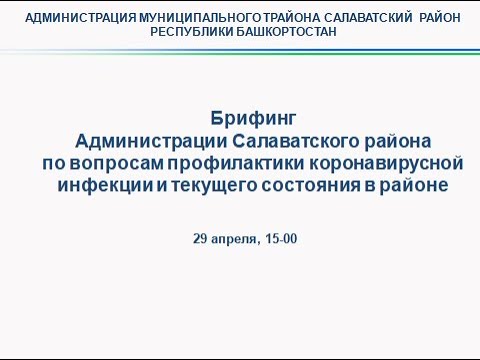 АДМИНИСТРАЦИЯ МУНИЦИПАЛЬНОГО ТРАЙОНА САЛАВАТСКИЙ РАЙОН РЕСПУБЛИКИ БАШКОРТОСТАН

Брифинг
Администрации Салаватского района
по вопросам профилактики коронавирусной инфекции и текущего состояния в районе

29 апреля, 15-00